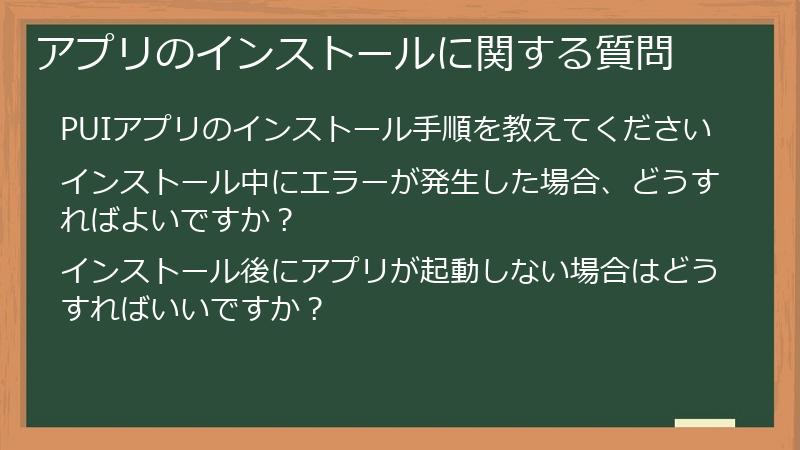 アプリのインストールに関する質問

PUIアプリのインストール手順を教えてください

インストール中にエラーが発生した場合、どうすればよいですか？

インストール後にアプリが起動しない場合はどうすればいいですか？